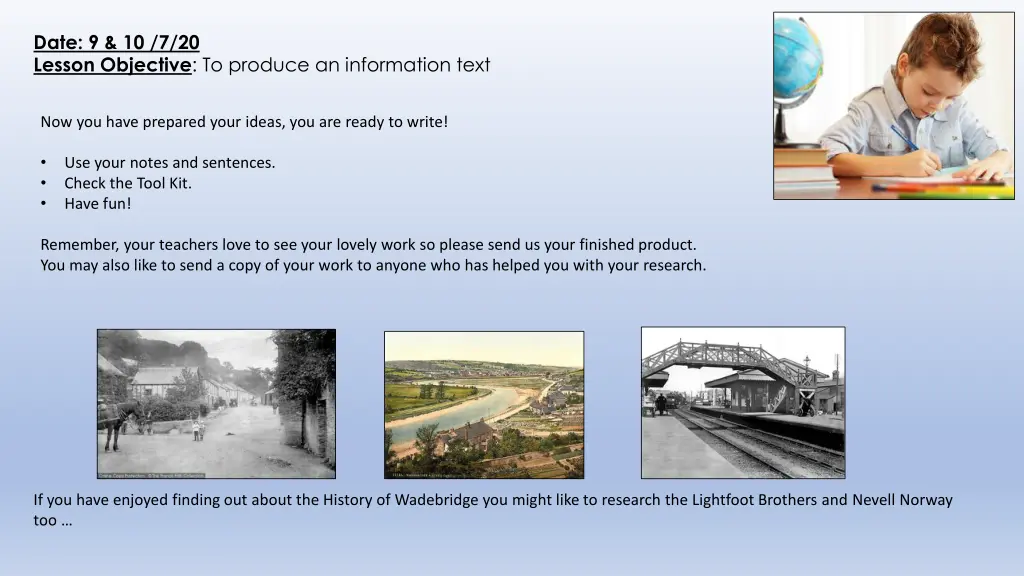 Date: 9 & 10 /7/20
Lesson Objective: To produce an information text

Now you have prepared your ideas, you are ready to write!

• Use your notes and sentences.
• Check the Tool Kit.
• Have fun!

Remember, your teachers love to see your lovely work so please send us your finished product. You may also like to send a copy of your work to anyone who has helped you with your research.

If you have enjoyed finding out about the History of Wadebridge you might like to research the Lightfoot Brothers and Nevell Norway too …